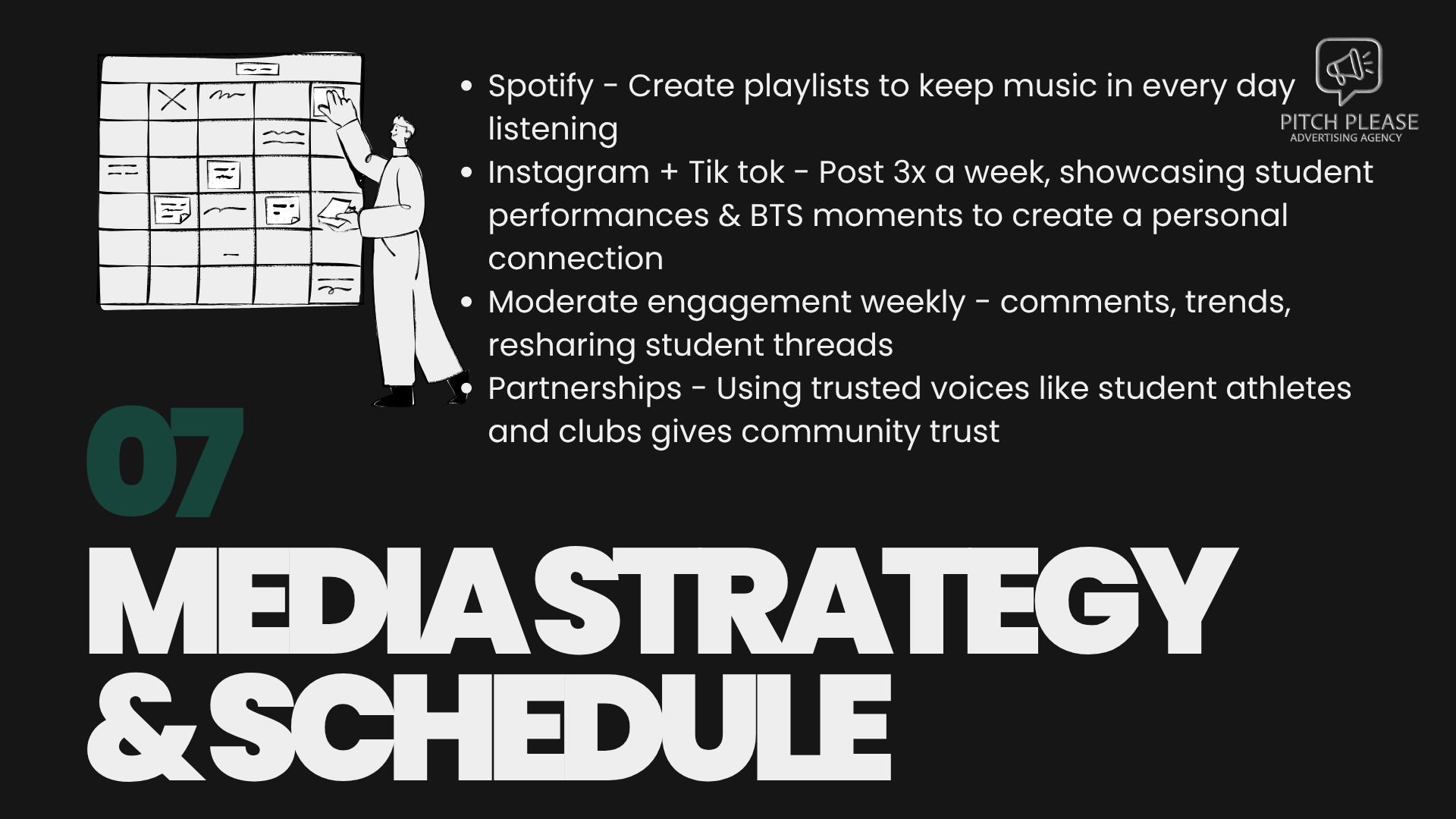 PITCH PLEASE
ADVERTISING AGENCY

- Spotify - Create playlists to keep music in every day listening
- Instagram + Tik tok - Post 3x a week, showcasing student performances & BTS moments to create a personal connection
- Moderate engagement weekly - comments, trends, resharing student threads
- Partnerships - Using trusted voices like student athletes and clubs gives community trust

07

MEDIA STRATEGY & SCHEDULE